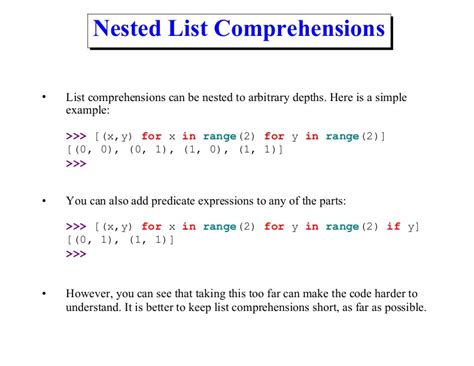 Nested List Comprehensions

• List comprehensions can be nested to arbitrary depths. Here is a simple example:

>>> [(x,y) for x in range(2) for y in range(2)]
[(0, 0), (0, 1), (1, 0), (1, 1)]
>>>

• You can also add predicate expressions to any of the parts:

>>> [(x,y) for x in range(2) for y in range(2) if y]
[(0, 1), (1, 1)]
>>>

• However, you can see that taking this too far can make the code harder to understand. It is better to keep list comprehensions short, as far as possible.